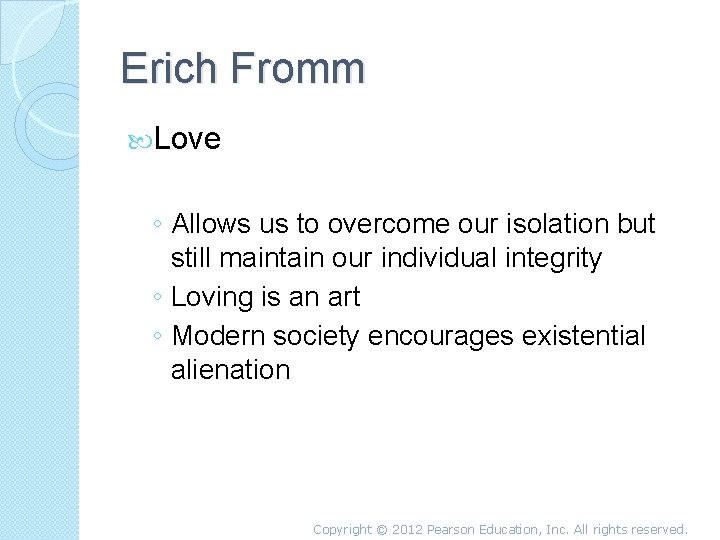 Erich Fromm

Love

◦ Allows us to overcome our isolation but still maintain our individual integrity
◦ Loving is an art
◦ Modern society encourages existential alienation

Copyright © 2012 Pearson Education, Inc. All rights reserved.